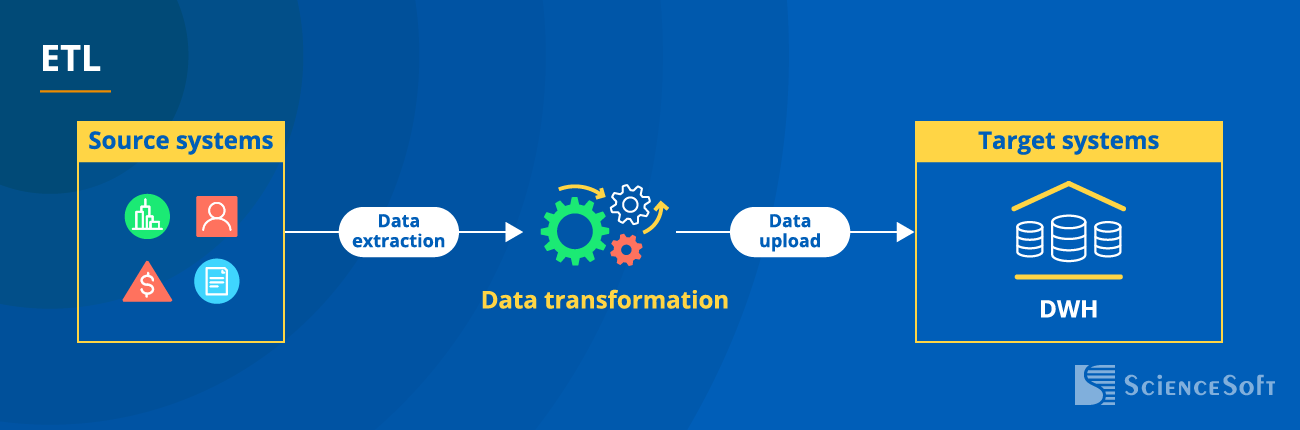 ETL

Source systems

Data extraction

Data transformation

Data upload

Target systems

DWH

ScienceSoft